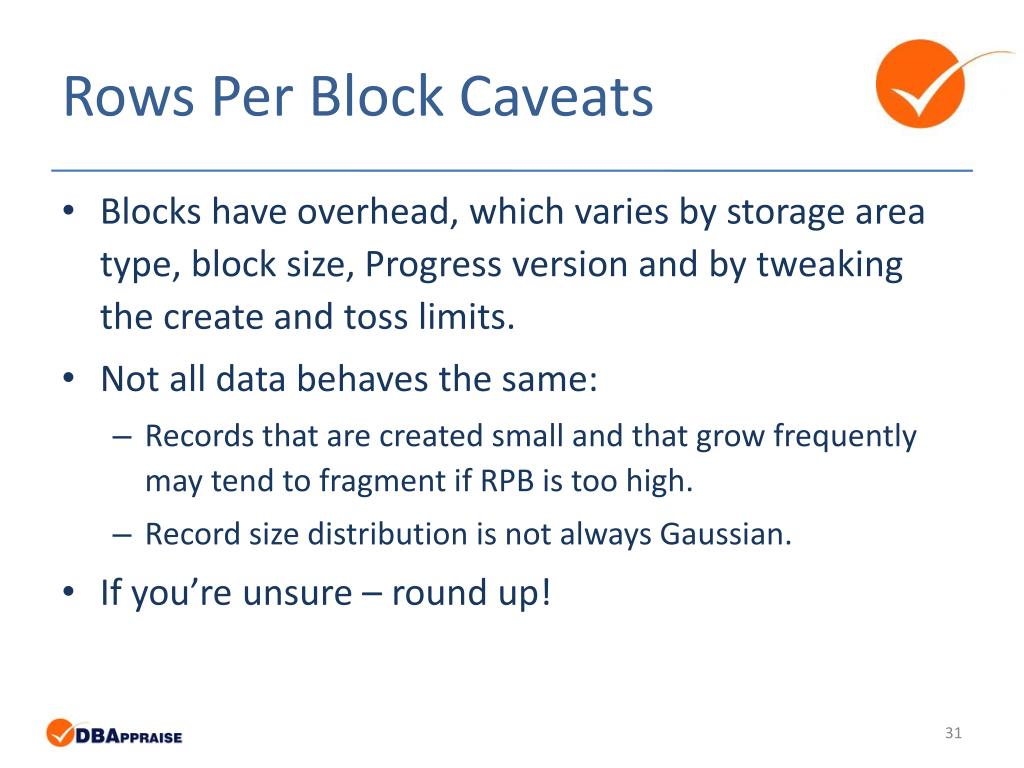 Rows Per Block Caveats

• Blocks have overhead, which varies by storage area type, block size, Progress version and by tweaking the create and toss limits.

• Not all data behaves the same:

– Records that are created small and that grow frequently may tend to fragment if RPB is too high.

– Record size distribution is not always Gaussian.

• If you’re unsure – round up!

DBAPPRAISE

31